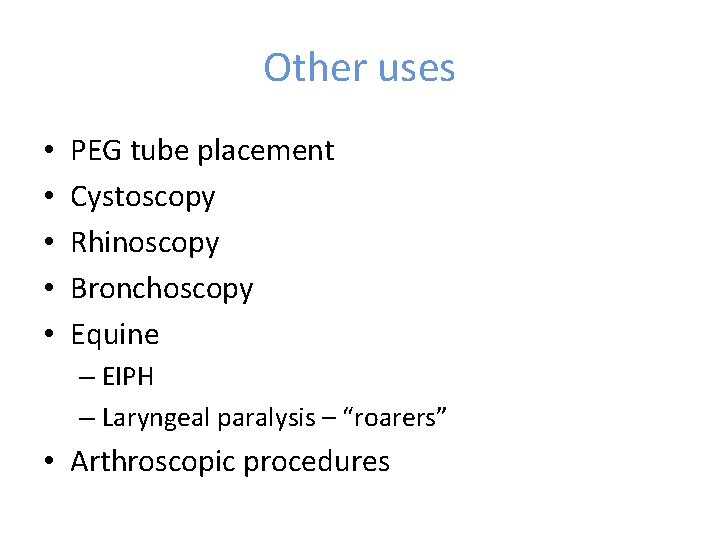 Other uses

• PEG tube placement
• Cystoscopy
• Rhinoscopy
• Bronchoscopy
• Equine
– EIPH
– Laryngeal paralysis – “roarers”
• Arthroscopic procedures